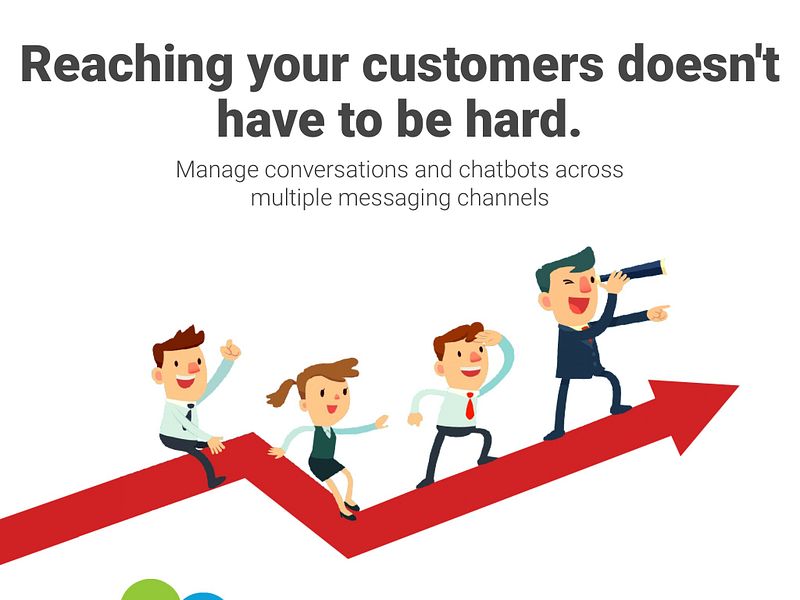 Reaching your customers doesn't have to be hard.

Manage conversations and chatbots across multiple messaging channels